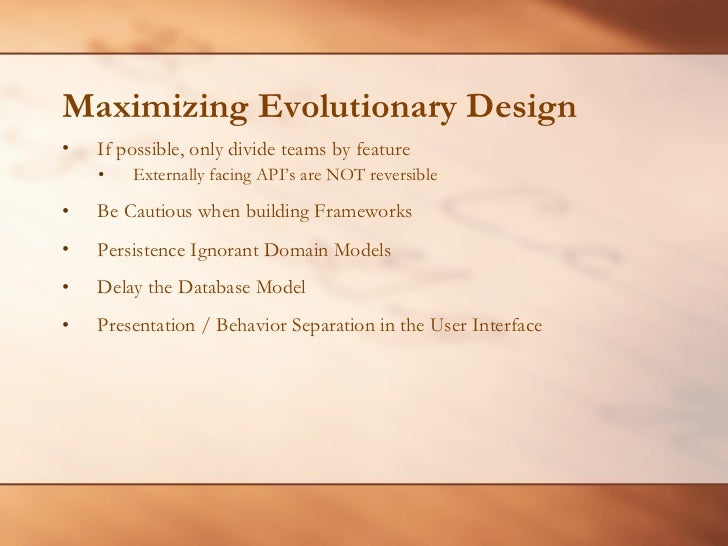 Maximizing Evolutionary Design

• If possible, only divide teams by feature
  • Externally facing API's are NOT reversible
• Be Cautious when building Frameworks
• Persistence Ignorant Domain Models
• Delay the Database Model
• Presentation / Behavior Separation in the User Interface